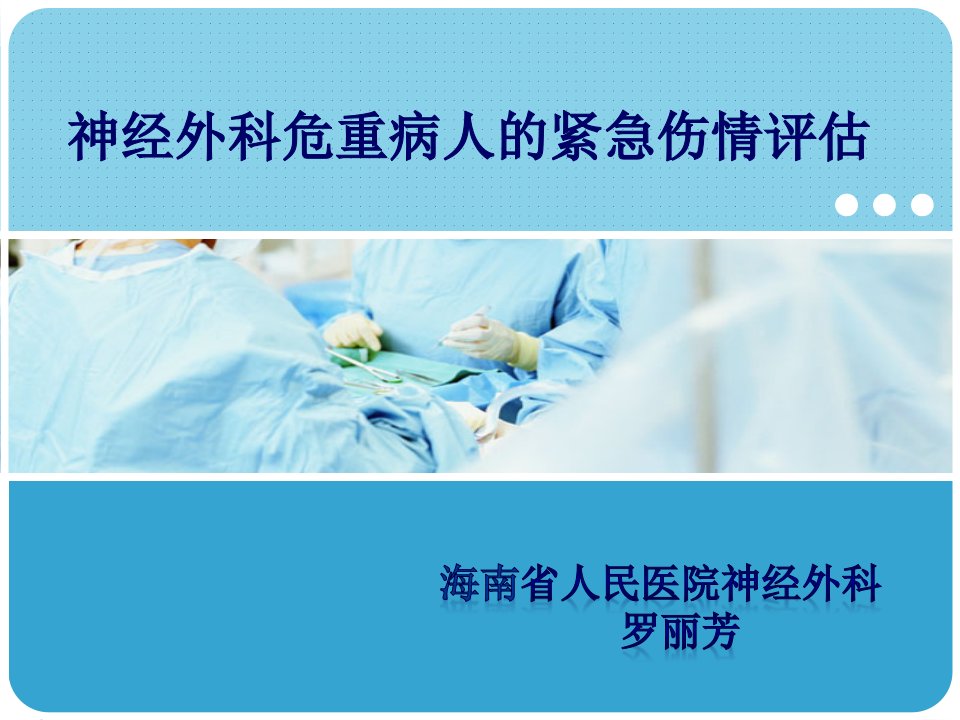 神经外科危重病人的紧急伤情评估

海南省人民医院神经外科
罗丽芳